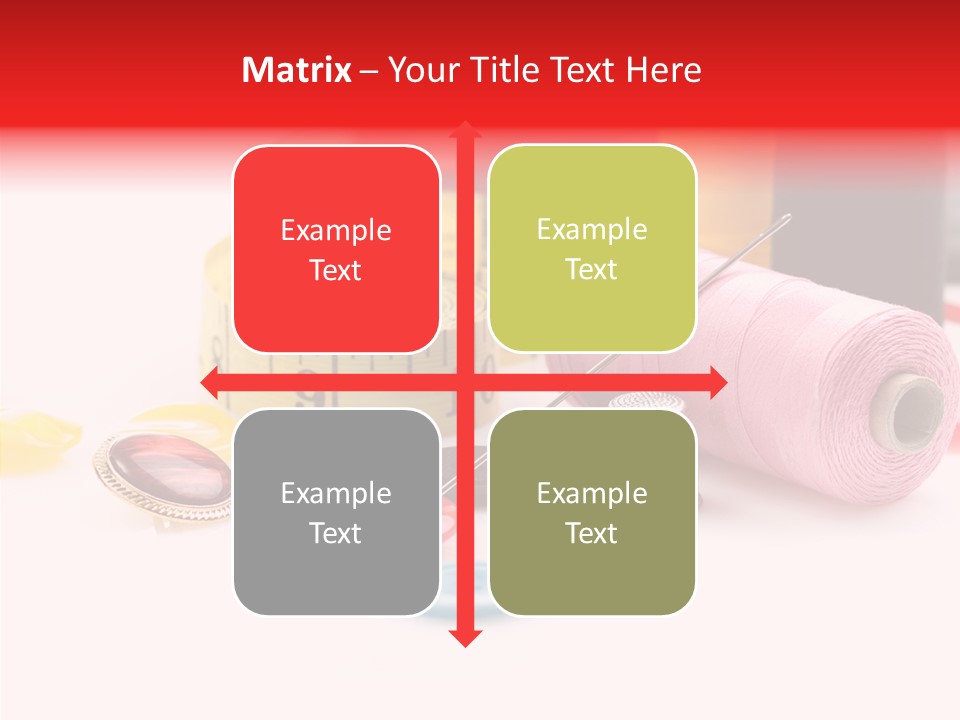 Matrix – Your Title Text Here

Example Text

Example Text

Example Text

Example Text